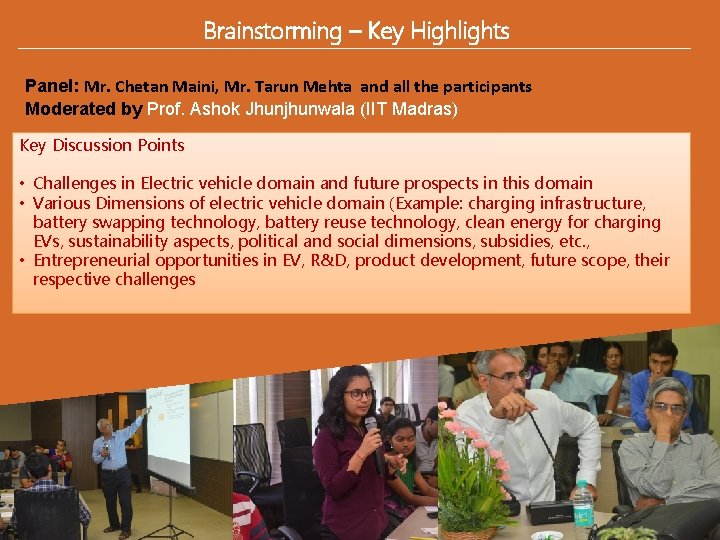 Brainstorming – Key Highlights

Panel: Mr. Chetan Maini, Mr. Tarun Mehta and all the participants
Moderated by Prof. Ashok Jhunjhunwala (IIT Madras)

Key Discussion Points

• Challenges in Electric vehicle domain and future prospects in this domain
• Various Dimensions of electric vehicle domain (Example: charging infrastructure, battery swapping technology, battery reuse technology, clean energy for charging EVs, sustainability aspects, political and social dimensions, subsidies, etc.,
• Entrepreneurial opportunities in EV, R&D, product development, future scope, their respective challenges